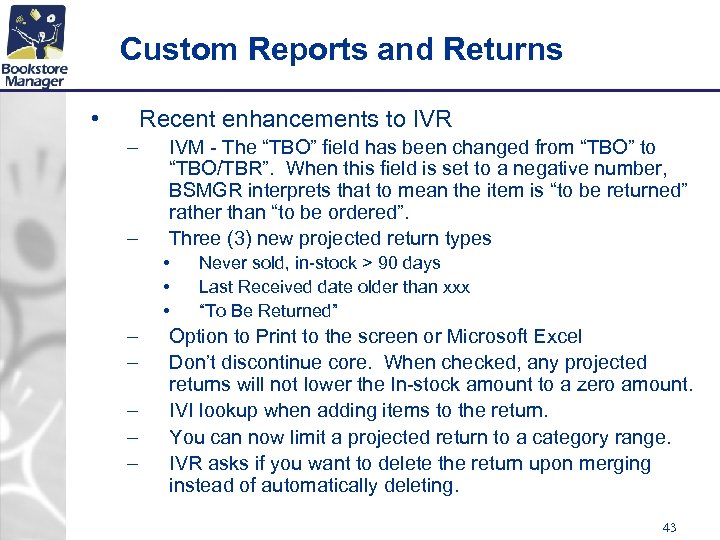 Bookstore Manager

Custom Reports and Returns

• Recent enhancements to IVR
– IVM - The “TBO” field has been changed from “TBO” to “TBO/TBR”. When this field is set to a negative number, BSMGR interprets that to mean the item is “to be returned” rather than “to be ordered”.
– Three (3) new projected return types
• Never sold, in-stock > 90 days
• Last Received date older than xxx
• “To Be Returned”
– Option to Print to the screen or Microsoft Excel
– Don’t discontinue core. When checked, any projected returns will not lower the In-stock amount to a zero amount.
– IVI lookup when adding items to the return.
– You can now limit a projected return to a category range.
– IVR asks if you want to delete the return upon merging instead of automatically deleting.

43